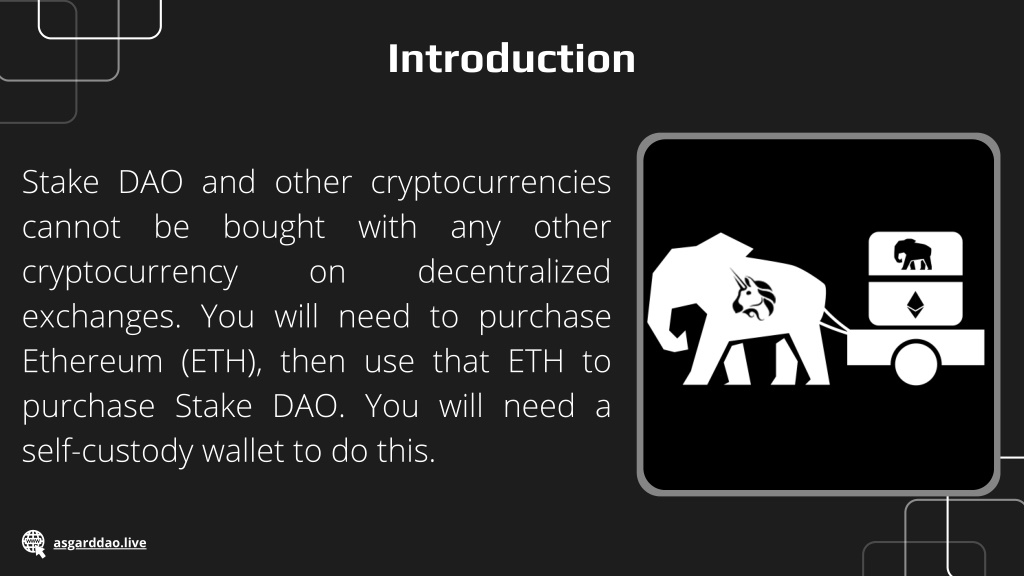 Introduction

Stake DAO and other cryptocurrencies cannot be bought with any other cryptocurrency on decentralized exchanges. You will need to purchase Ethereum (ETH), then use that ETH to purchase Stake DAO. You will need a self-custody wallet to do this.

asgarddao.live